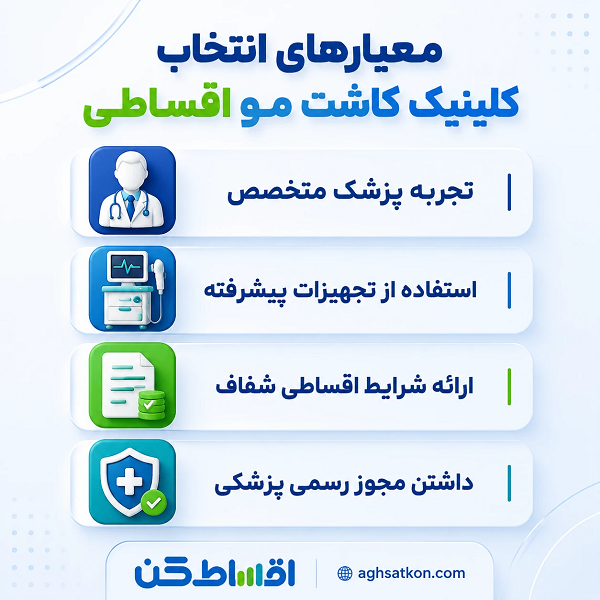 معیارهای انتخاب
کلینیک کاشت مو اقساطی

تجربه پزشک متخصص

استفاده از تجهیزات پیشرفته

ارائه شرایط اقساطی شفاف

داشتن مجوز رسمی پزشکی

اقساط کن

aghsatkon.com